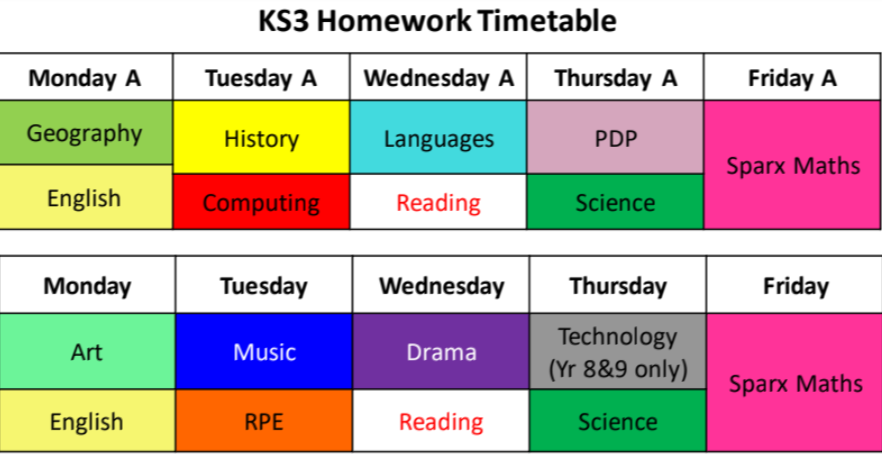 KS3 Homework Timetable

| Monday A | Tuesday A | Wednesday A | Thursday A | Friday A |
|---|---|---|---|---|
| Geography | History | Languages | PDP | Sparx Maths |
| English | Computing | Reading | Science | |

| Monday | Tuesday | Wednesday | Thursday | Friday |
|---|---|---|---|---|
| Art | Music | Drama | Technology (Yr 8&9 only) | Sparx Maths |
| English | RPE | Reading | Science | |